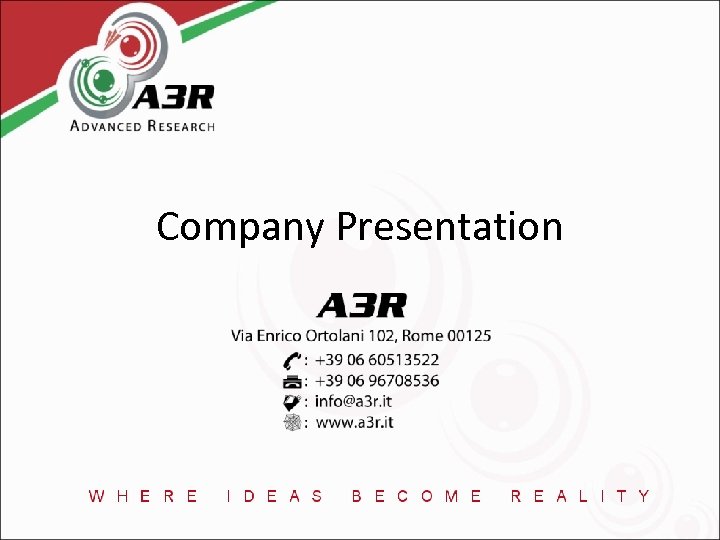 A3R
ADVANCED RESEARCH

Company Presentation

A3R
Via Enrico Ortolani 102, Rome 00125
: +39 06 60513522
: +39 06 96708536
: info@a3r.it
: www.a3r.it

WHERE IDEAS BECOME REALITY